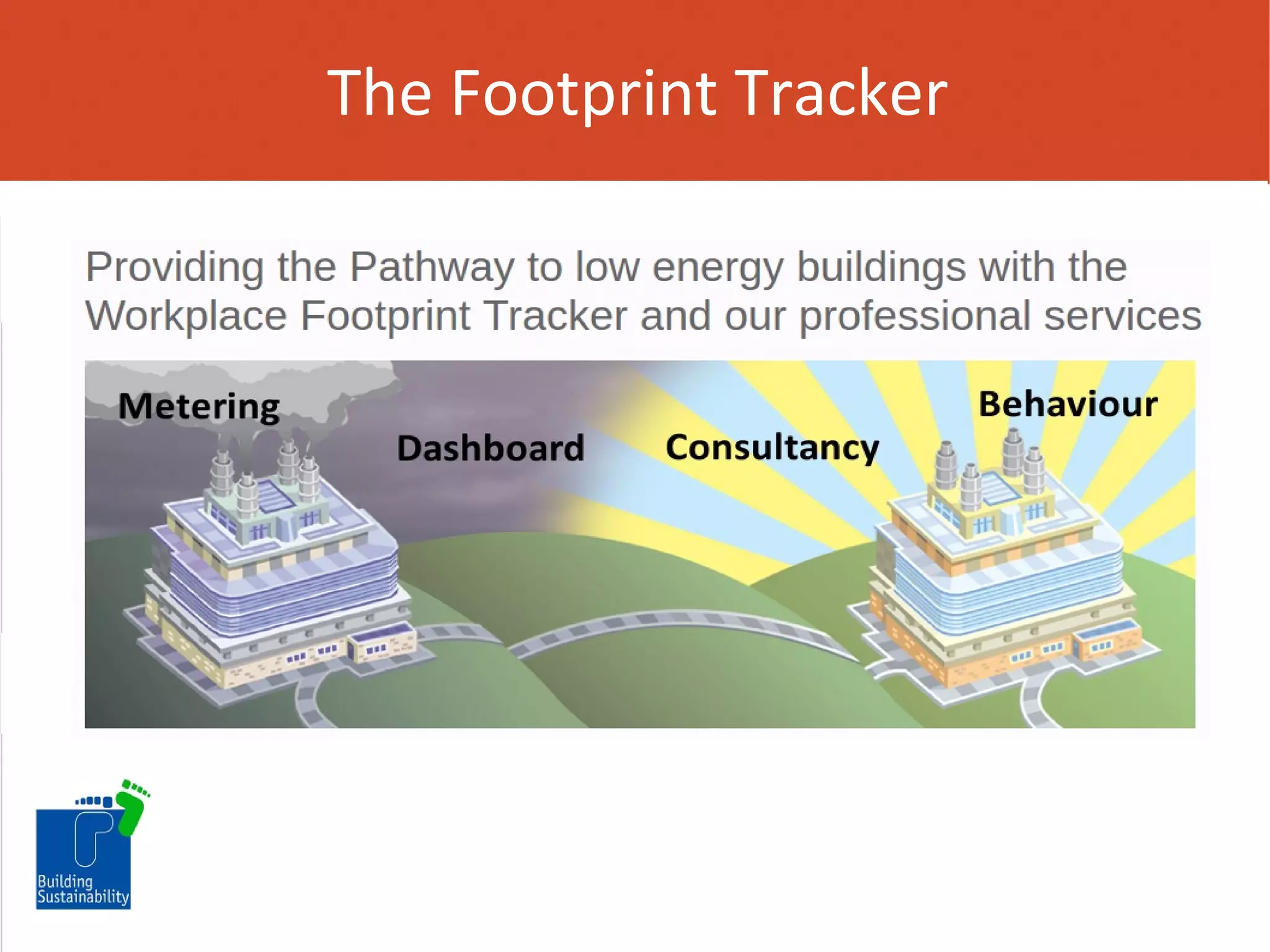 The Footprint Tracker

Providing the Pathway to low energy buildings with the Workplace Footprint Tracker and our professional services

Metering

Dashboard

Consultancy

Behaviour

Building Sustainability